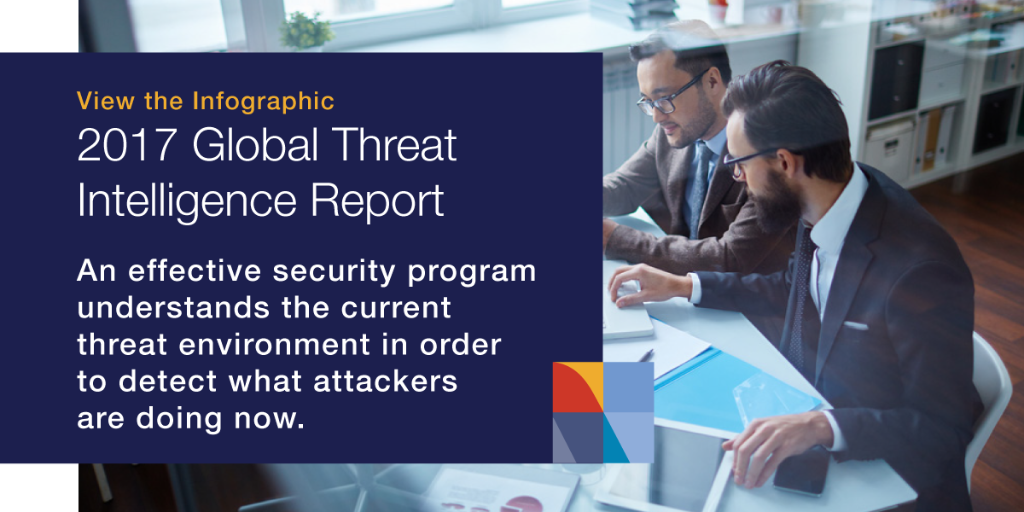 View the Infographic
2017 Global Threat Intelligence Report

An effective security program understands the current threat environment in order to detect what attackers are doing now.